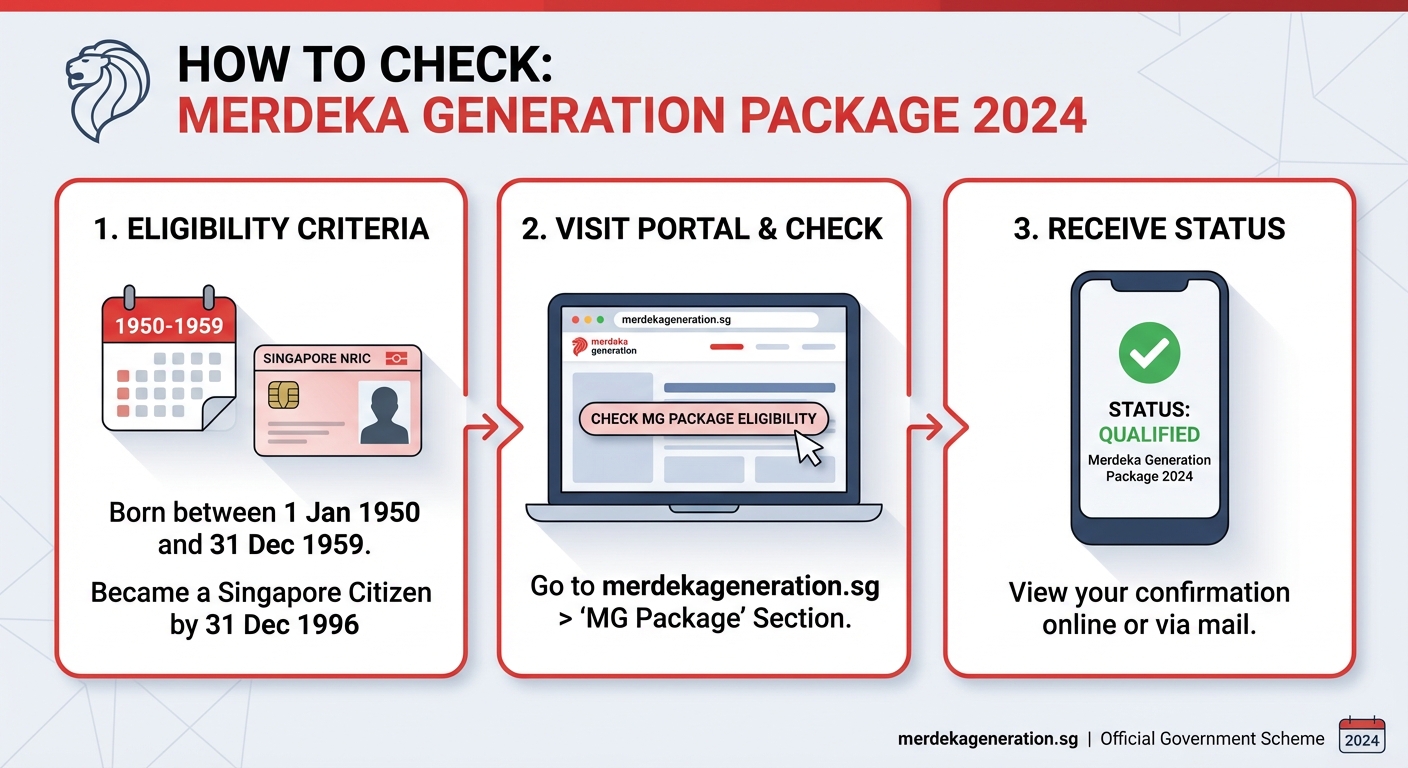 HOW TO CHECK:
MERDEKA GENERATION PACKAGE 2024

1. ELIGIBILITY CRITERIA

1950-1959

SINGAPORE NRIC

Born between 1 Jan 1950 and 31 Dec 1959.

Became a Singapore Citizen by 31 Dec 1996

2. VISIT PORTAL & CHECK

merdekageneration.sg

merdeka generation

CHECK MG PACKAGE ELIGIBILITY

Go to merdekageneration.sg > 'MG Package' Section.

3. RECEIVE STATUS

STATUS:
QUALIFIED
Merdeka Generation Package 2024

View your confirmation online or via mail.

merdekageneration.sg | Official Government Scheme 2024